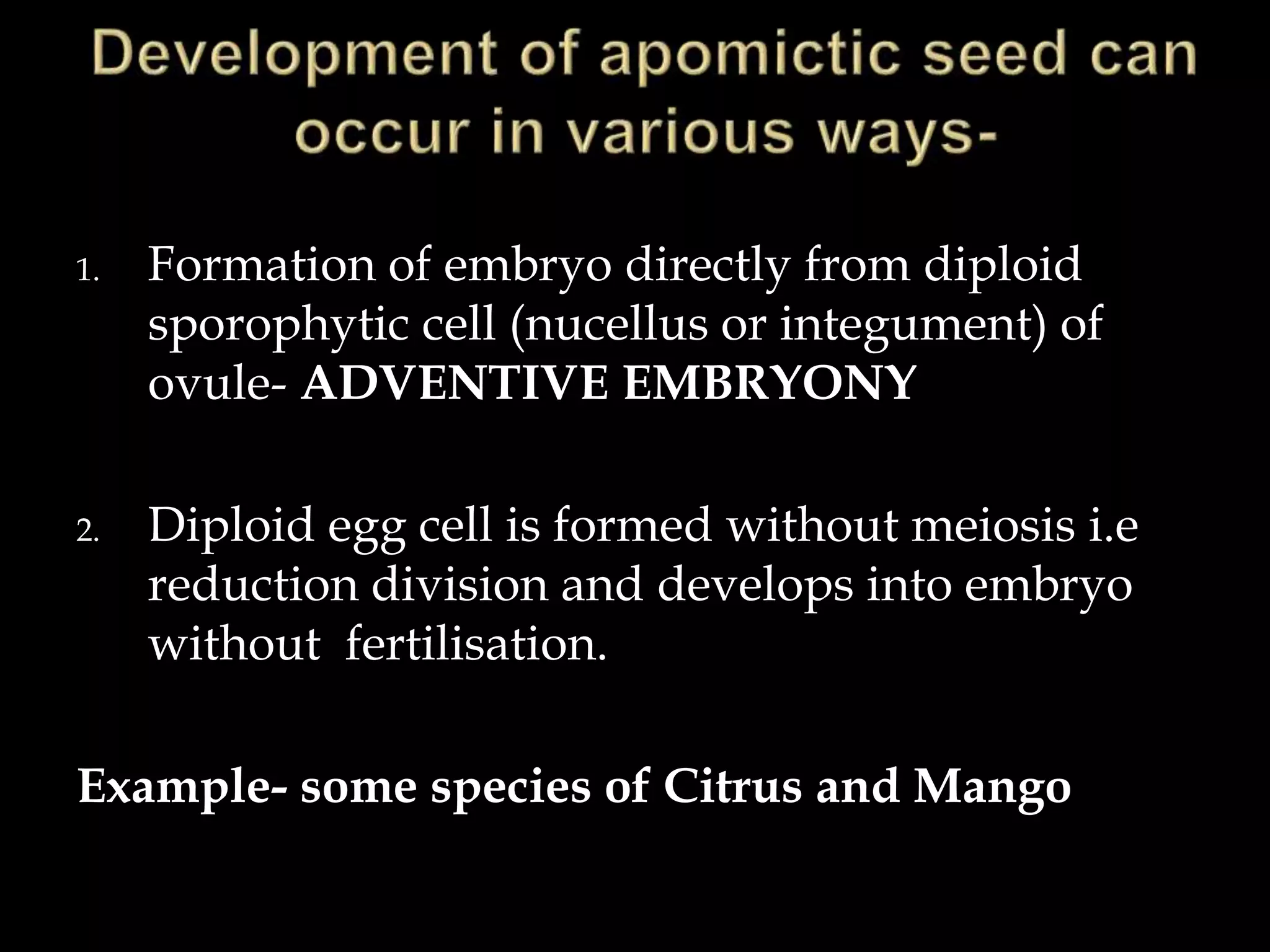 Development of apomictic seed can occur in various ways-

1. Formation of embryo directly from diploid sporophytic cell (nucellus or integument) of ovule- ADVENTIVE EMBRYONY

2. Diploid egg cell is formed without meiosis i.e reduction division and develops into embryo without fertilisation.

Example- some species of Citrus and Mango